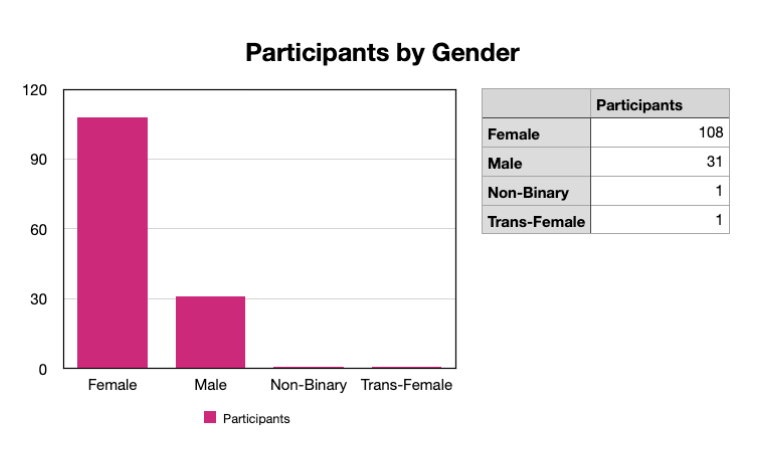 Participants by Gender

120
90
60
30
0

Female
Male
Non-Binary
Trans-Female

Participants

| | Participants |
|---|---|
| Female | 108 |
| Male | 31 |
| Non-Binary | 1 |
| Trans-Female | 1 |